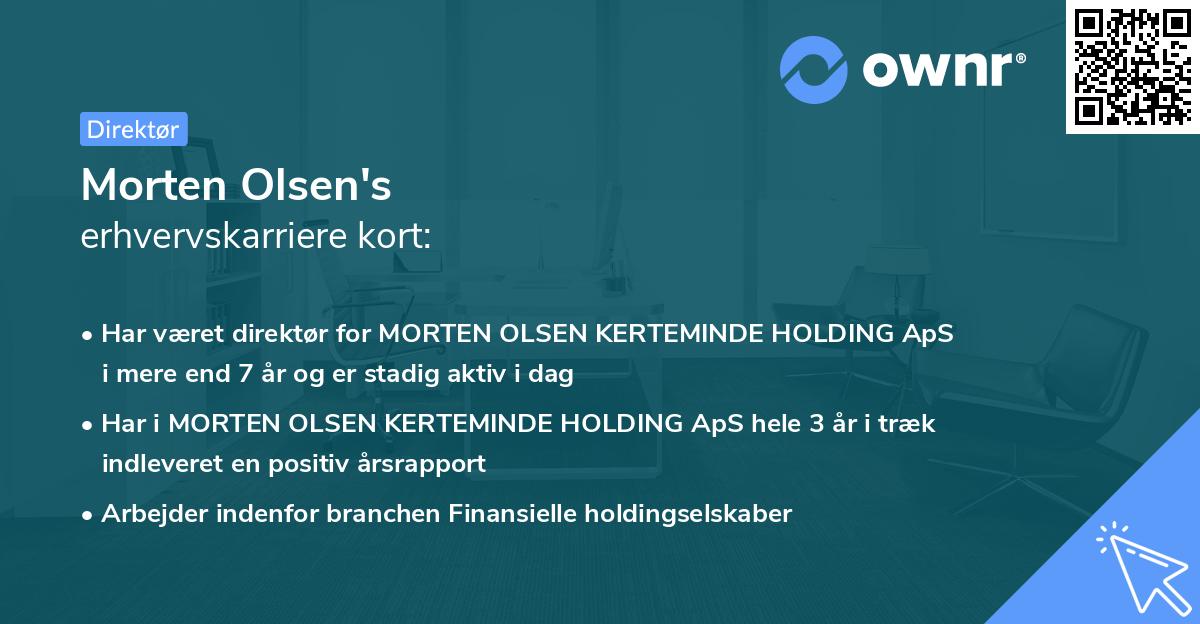 ownr®

Direktør

Morten Olsen's
erhvervskarriere kort:

• Har været direktør for MORTEN OLSEN KERTEMINDE HOLDING ApS i mere end 7 år og er stadig aktiv i dag

• Har i MORTEN OLSEN KERTEMINDE HOLDING ApS hele 3 år i træk indleveret en positiv årsrapport

• Arbejder indenfor branchen Finansielle holdingselskaber